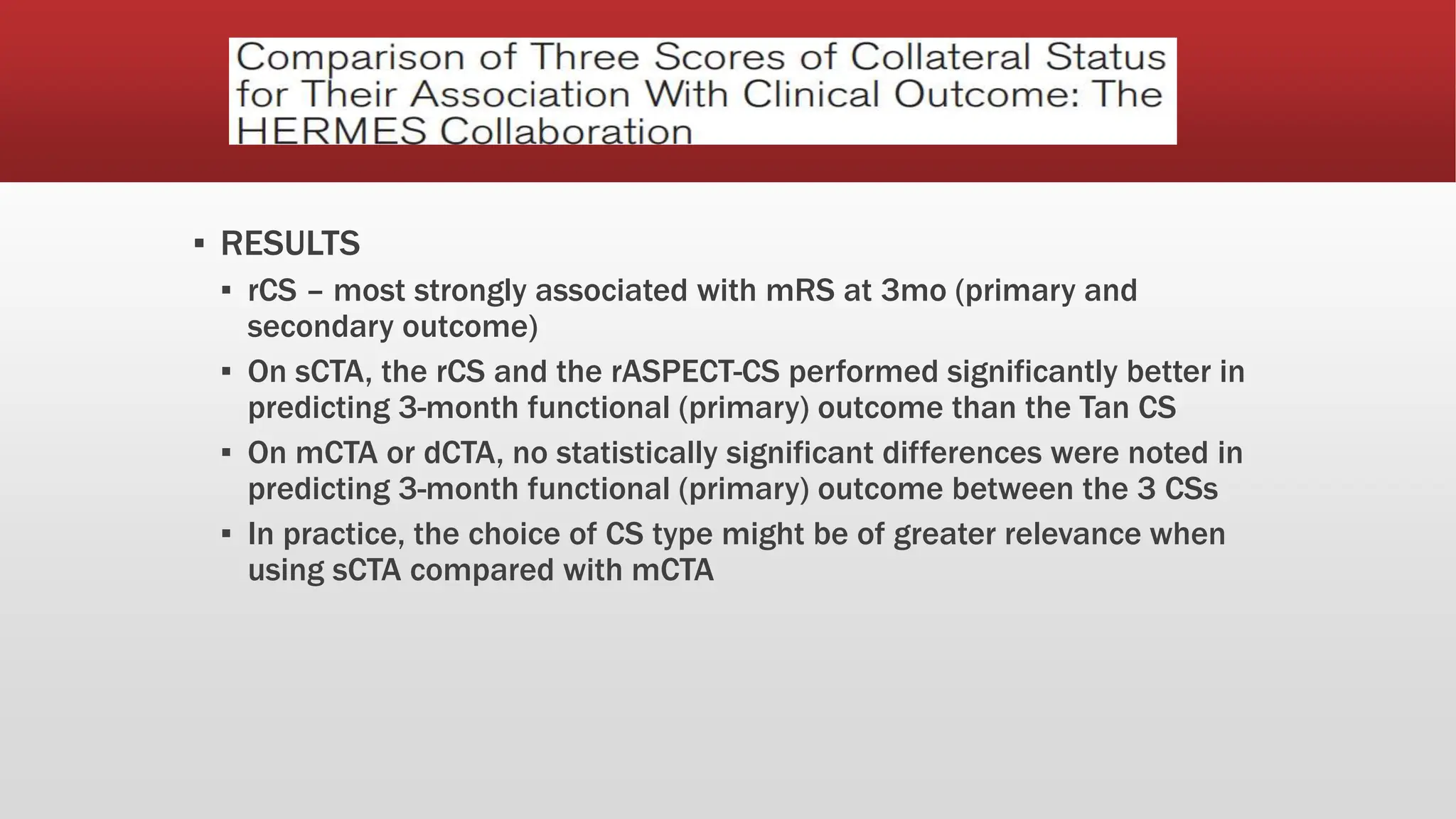 Comparison of Three Scores of Collateral Status for Their Association With Clinical Outcome: The HERMES Collaboration

▪ RESULTS

▪ rCS – most strongly associated with mRS at 3mo (primary and secondary outcome)

▪ On sCTA, the rCS and the rASPECT-CS performed significantly better in predicting 3-month functional (primary) outcome than the Tan CS

▪ On mCTA or dCTA, no statistically significant differences were noted in predicting 3-month functional (primary) outcome between the 3 CSs

▪ In practice, the choice of CS type might be of greater relevance when using sCTA compared with mCTA